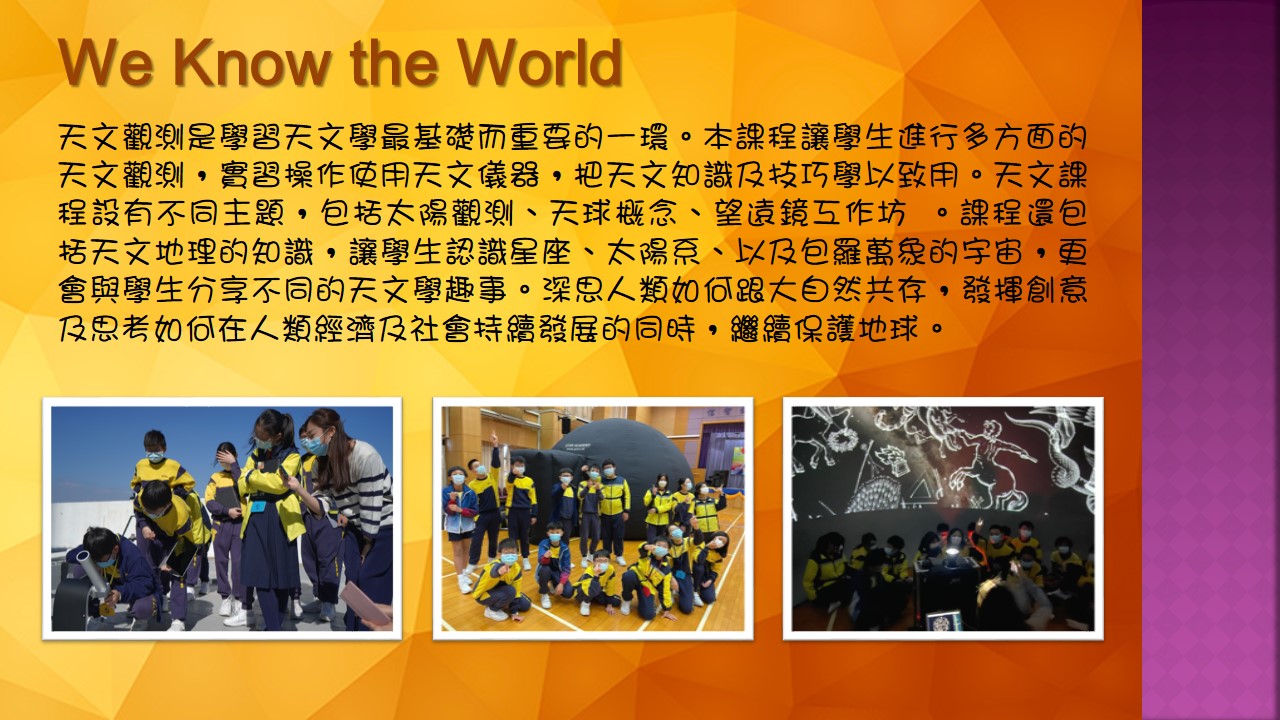 We Know the World

天文觀測是學習天文學最基礎而重要的一環。本課程讓學生進行多方面的天文觀測，實習操作使用天文儀器，把天文知識及技巧學以致用。天文課程設有不同主題，包括太陽觀測、天球概念、望遠鏡工作坊 。課程還包括天文地理的知識，讓學生認識星座、太陽系、以及包羅萬象的宇宙，更會與學生分享不同的天文學趣事。深思人類如何跟大自然共存，發揮創意及思考如何在人類經濟及社會持續發展的同時，繼續保護地球。